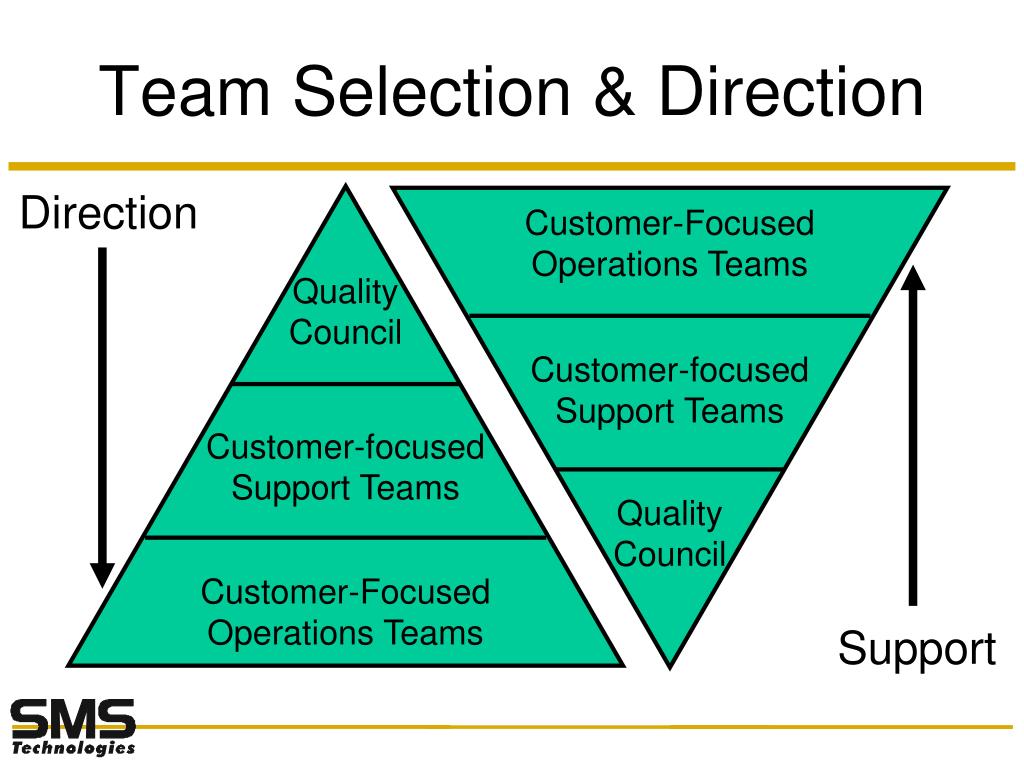 Team Selection & Direction

Direction

Quality Council

Customer-focused Support Teams

Customer-Focused Operations Teams

Customer-Focused Operations Teams

Customer-focused Support Teams

Quality Council

Support

SMS Technologies